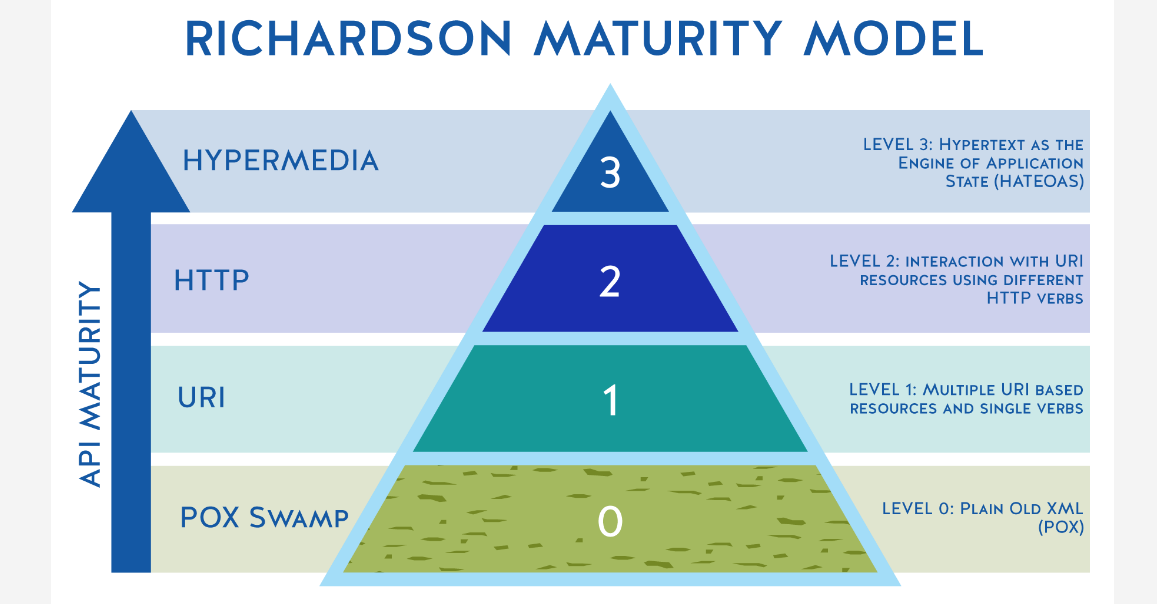 RICHARDSON MATURITY MODEL

API MATURITY

HYPERMEDIA

3

LEVEL 3: Hypertext as the Engine of Application State (HATEOAS)

HTTP

2

LEVEL 2: interaction with URI resources using different HTTP verbs

URI

1

LEVEL 1: Multiple URI based resources and single verbs

POX Swamp

0

LEVEL 0: Plain Old XML (POX)